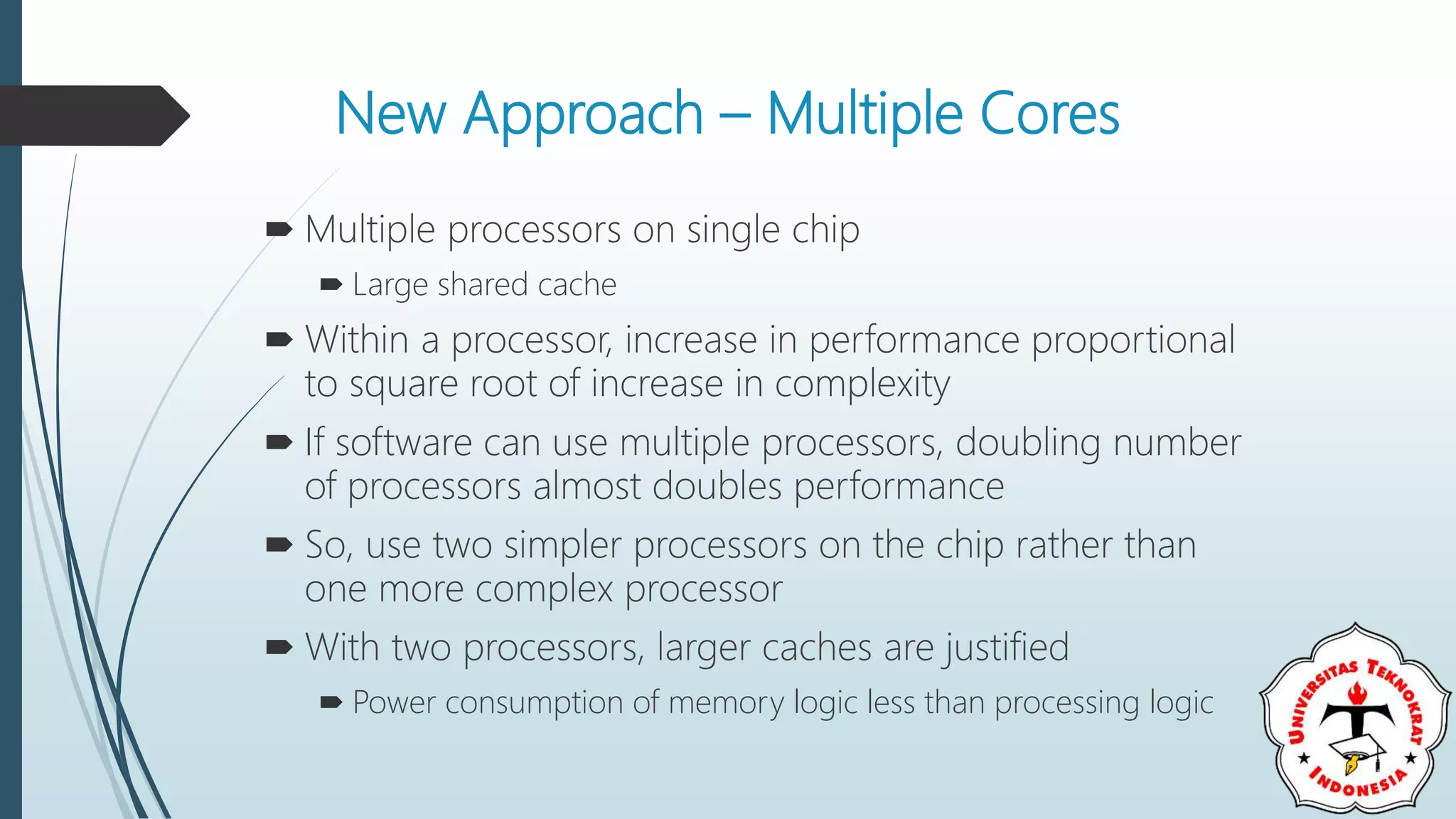 New Approach – Multiple Cores

Multiple processors on single chip

Large shared cache

Within a processor, increase in performance proportional to square root of increase in complexity

If software can use multiple processors, doubling number of processors almost doubles performance

So, use two simpler processors on the chip rather than one more complex processor

With two processors, larger caches are justified

Power consumption of memory logic less than processing logic

UNIVERSITAS TEKNOKRAT INDONESIA